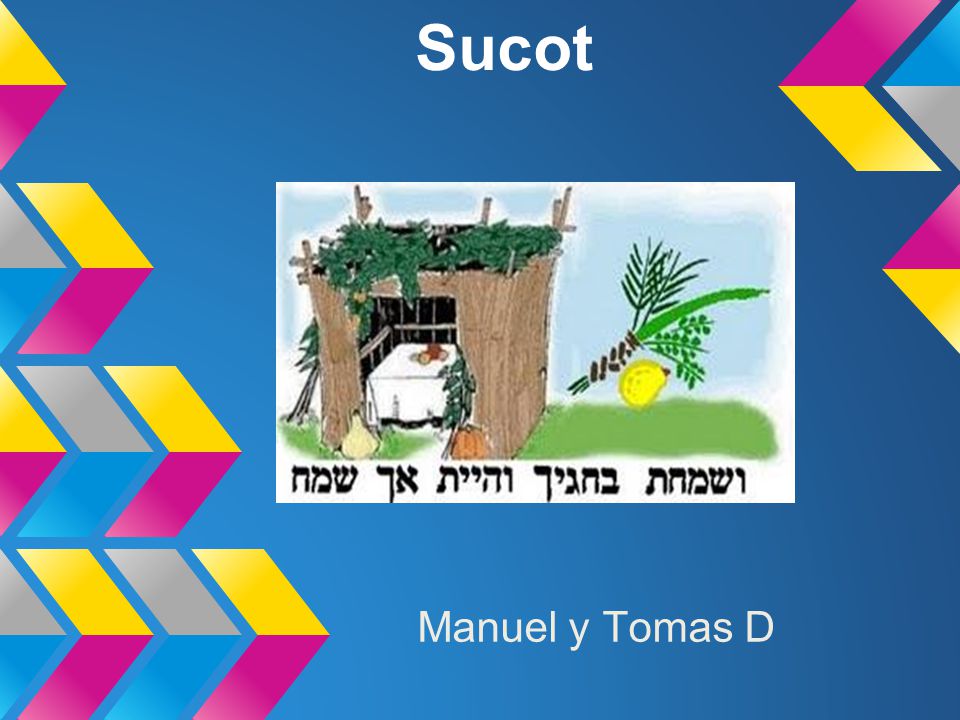 Sucot

ושמחת בחגיך והיית אך שמח

Manuel y Tomas D